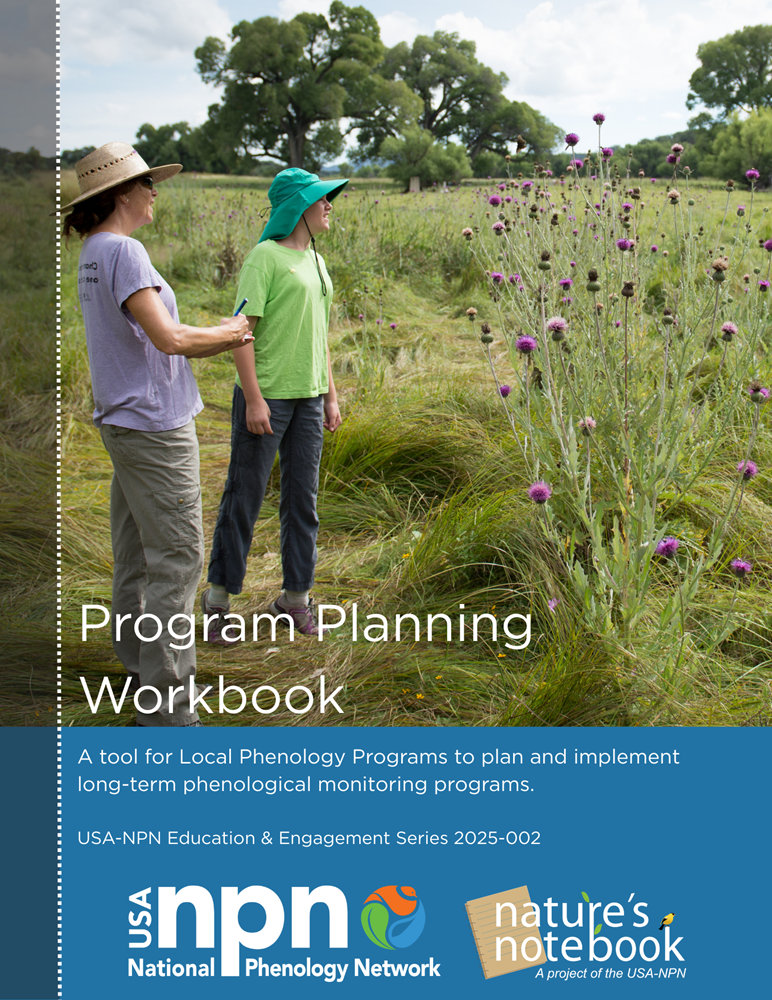 Program Planning Workbook

A tool for Local Phenology Programs to plan and implement long-term phenological monitoring programs.

USA-NPN Education & Engagement Series 2025-002

USA npn National Phenology Network

nature's notebook
A project of the USA-NPN